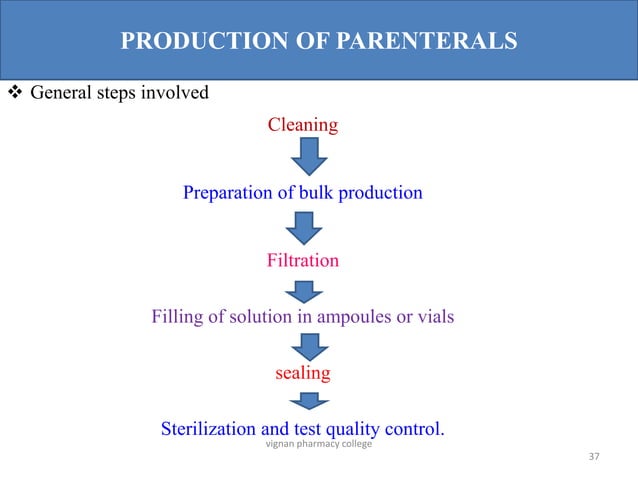 PRODUCTION OF PARENTERALS

❖ General steps involved

Cleaning

Preparation of bulk production

Filtration

Filling of solution in ampoules or vials

sealing

Sterilization and test quality control.

vignan pharmacy college

37